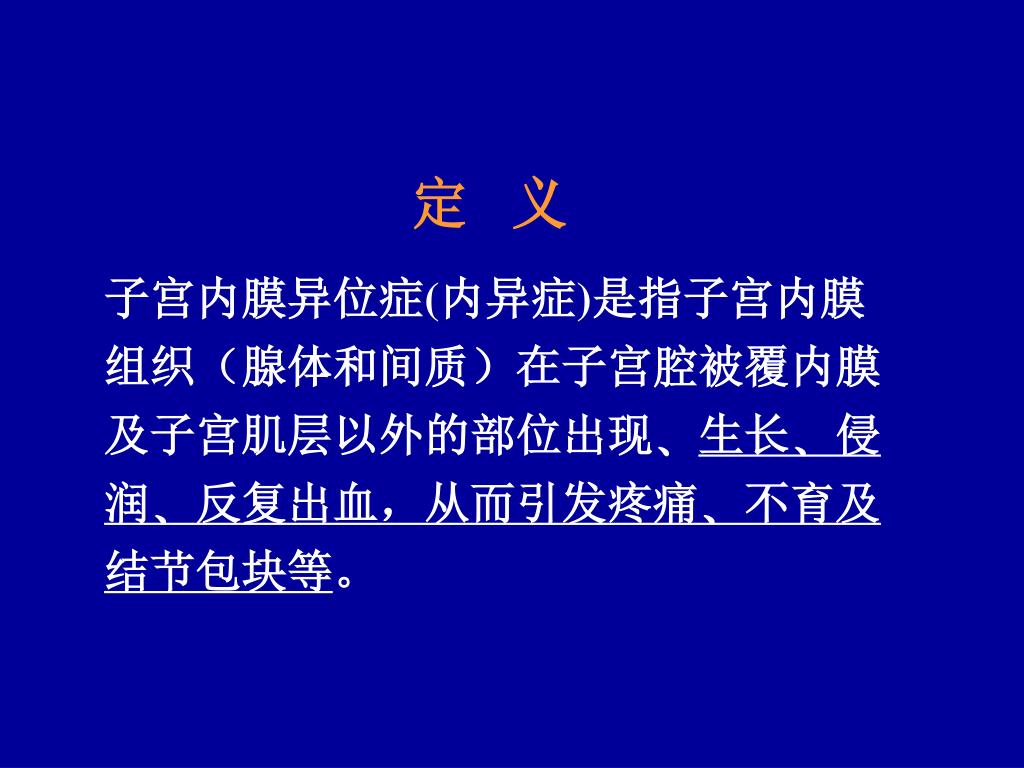 定　义

子宫内膜异位症(内异症)是指子宫内膜组织（腺体和间质）在子宫腔被覆内膜及子宫肌层以外的部位出现、生长、侵润、反复出血，从而引发疼痛、不育及结节包块等。